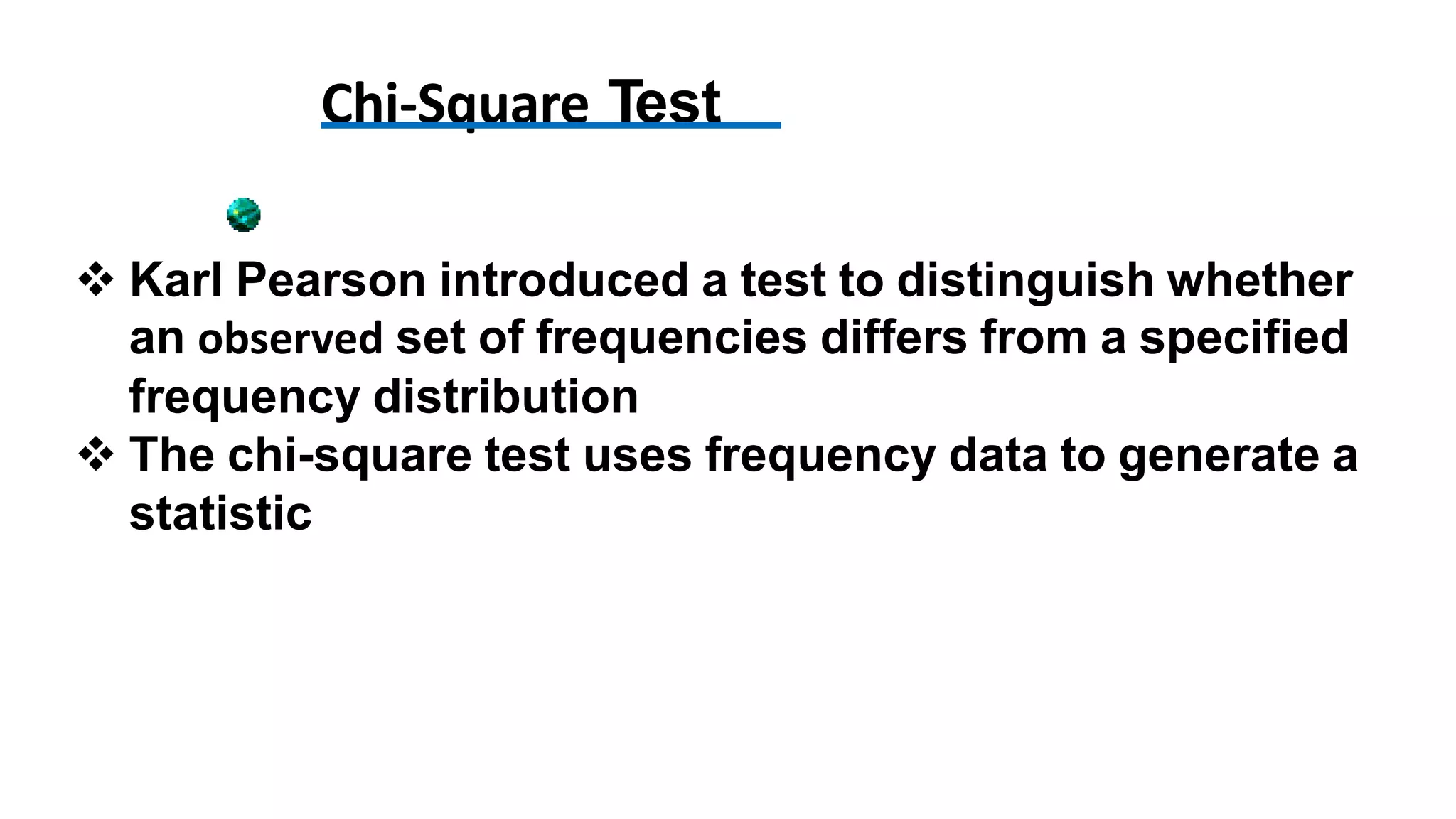 Chi-Square Test

❖ Karl Pearson introduced a test to distinguish whether an observed set of frequencies differs from a specified frequency distribution

❖ The chi-square test uses frequency data to generate a statistic